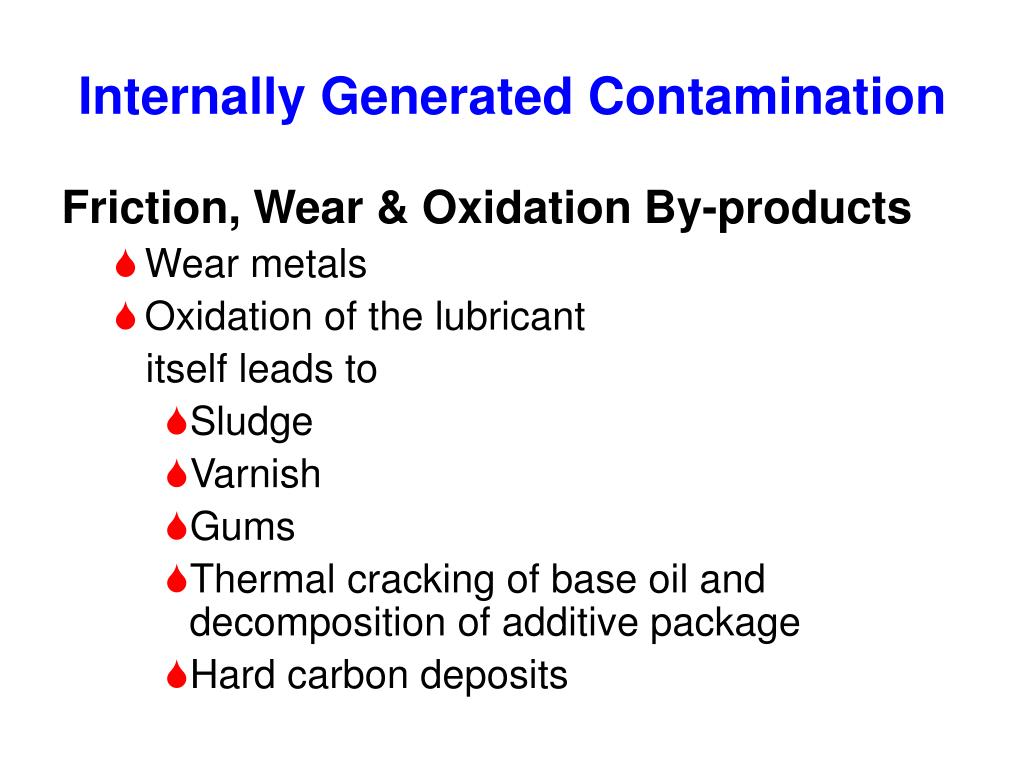 Internally Generated Contamination

Friction, Wear & Oxidation By-products

Wear metals

Oxidation of the lubricant itself leads to

Sludge

Varnish

Gums

Thermal cracking of base oil and decomposition of additive package

Hard carbon deposits